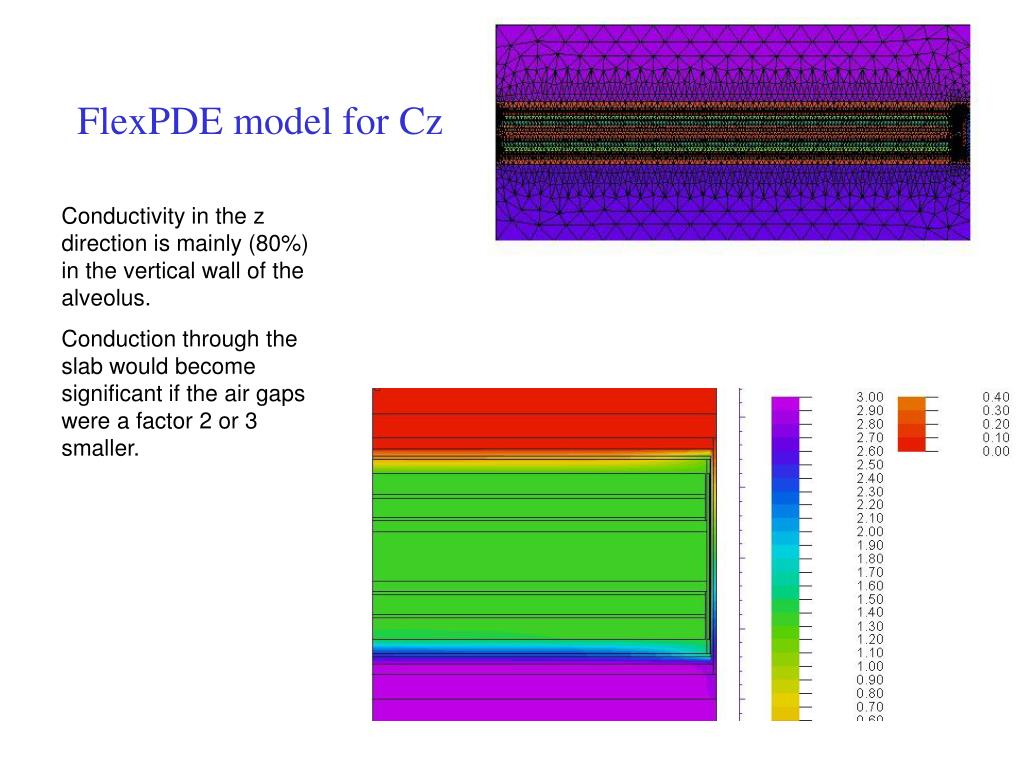 FlexPDE model for Cz

Conductivity in the z direction is mainly (80%) in the vertical wall of the alveolus.

Conduction through the slab would become significant if the air gaps were a factor 2 or 3 smaller.

3.00
2.90
2.80
2.70
2.60
2.50
2.40
2.30
2.20
2.10
2.00
1.90
1.80
1.70
1.60
1.50
1.40
1.30
1.20
1.10
1.00
0.90
0.80
0.70
0.60

0.40
0.30
0.20
0.10
0.00